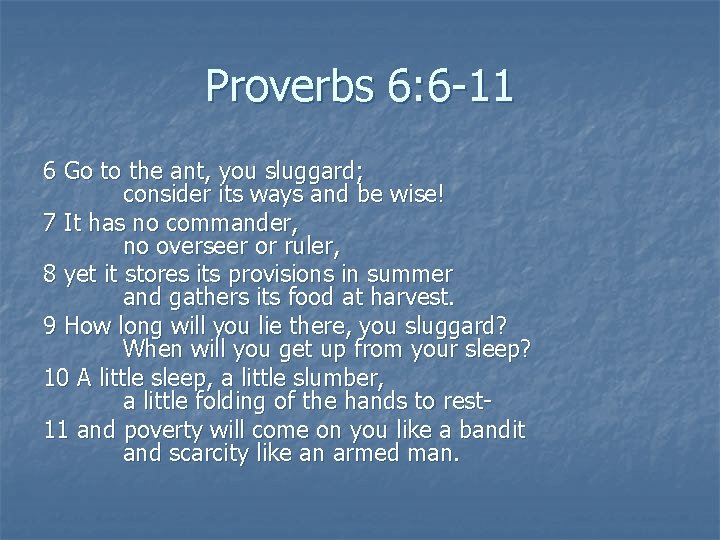 Proverbs 6:6-11

6 Go to the ant, you sluggard;
consider its ways and be wise!

7 It has no commander,
no overseer or ruler,

8 yet it stores its provisions in summer
and gathers its food at harvest.

9 How long will you lie there, you sluggard?
When will you get up from your sleep?

10 A little sleep, a little slumber,
a little folding of the hands to rest-

11 and poverty will come on you like a bandit
and scarcity like an armed man.